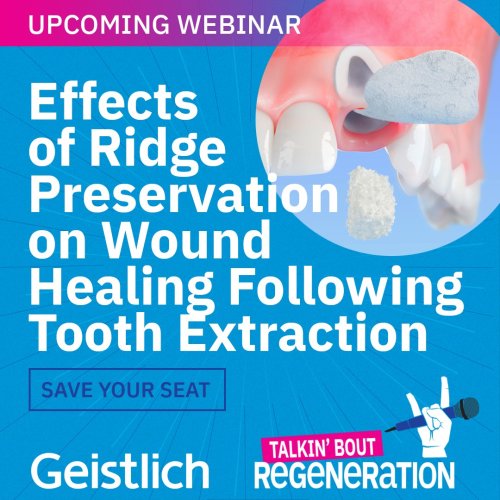 UPCOMING WEBINAR

Effects of Ridge Preservation on Wound Healing Following Tooth Extraction

SAVE YOUR SEAT

Geistlich

TALKIN' BOUT
REGENERATION